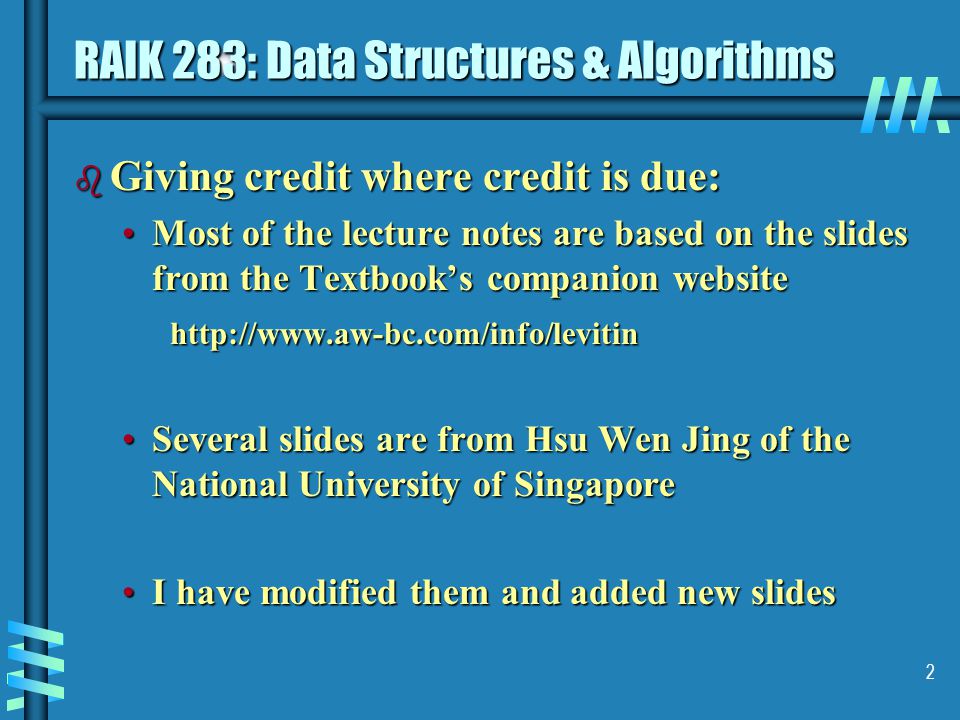 RAIK 283: Data Structures & Algorithms

Giving credit where credit is due:

• Most of the lecture notes are based on the slides from the Textbook's companion website

http://www.aw-bc.com/info/levitin

• Several slides are from Hsu Wen Jing of the National University of Singapore

• I have modified them and added new slides

2